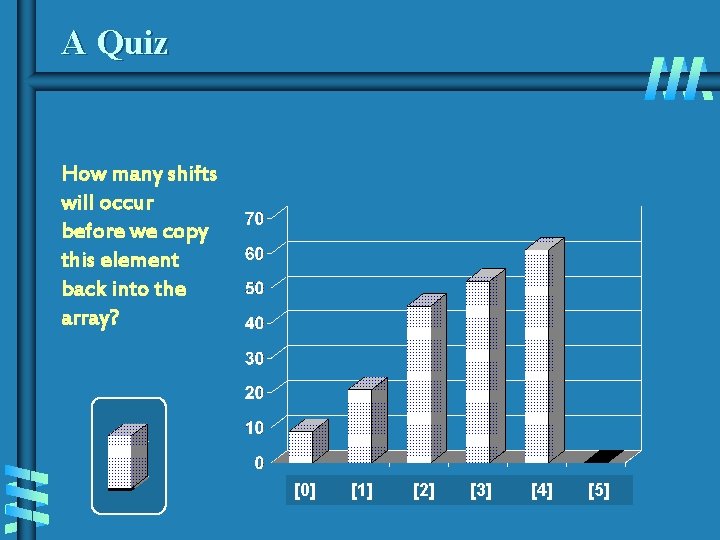 A Quiz

How many shifts will occur before we copy this element back into the array?

70
60
50
40
30
20
10
0

[0] [1] [2] [3] [4] [5]